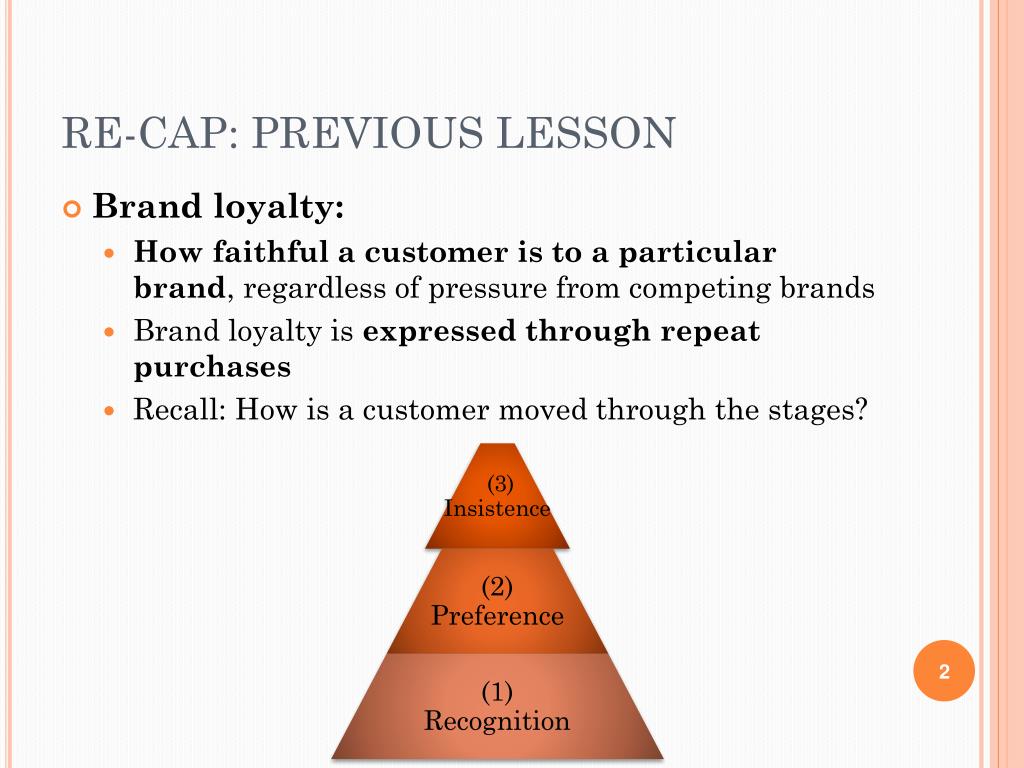 RE-CAP: PREVIOUS LESSON

Brand loyalty:

How faithful a customer is to a particular brand, regardless of pressure from competing brands

Brand loyalty is expressed through repeat purchases

Recall: How is a customer moved through the stages?

(3)
Insistence

(2)
Preference

(1)
Recognition

2